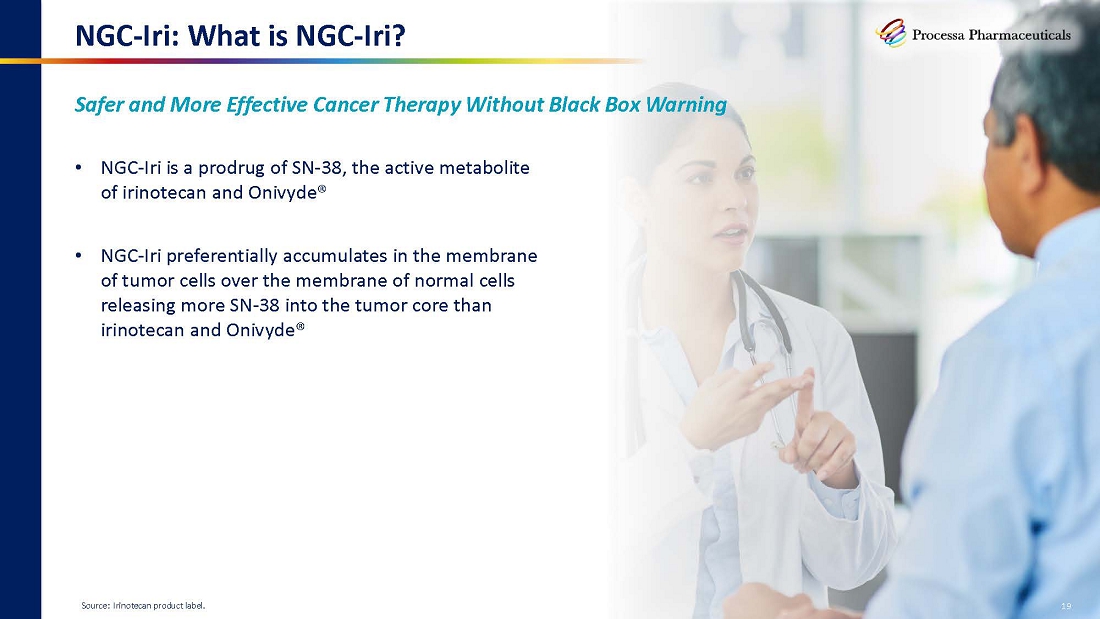 NGC-Iri: What is NGC-Iri?

Processa Pharmaceuticals

Safer and More Effective Cancer Therapy Without Black Box Warning

• NGC-Iri is a prodrug of SN-38, the active metabolite of irinotecan and Onivyde®

• NGC-Iri preferentially accumulates in the membrane of tumor cells over the membrane of normal cells releasing more SN-38 into the tumor core than irinotecan and Onivyde®

Source: Irinotecan product label.

19